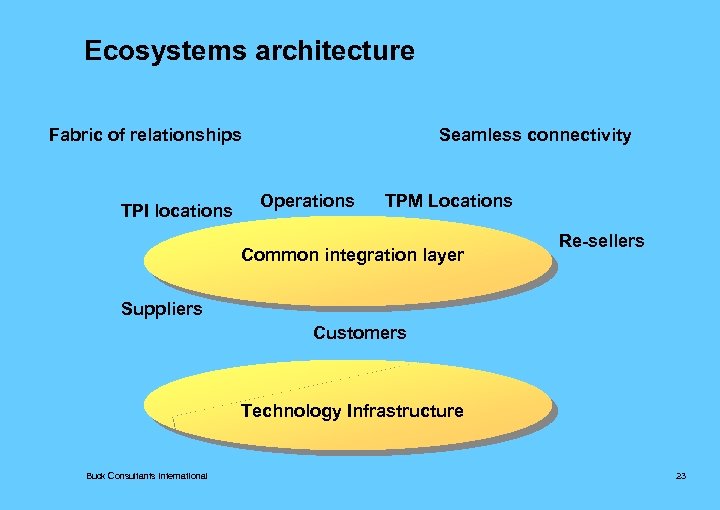 Ecosystems architecture

Fabric of relationships

Seamless connectivity

TPI locations

Operations

TPM Locations

Re-sellers

Common integration layer

Suppliers

Customers

Technology Infrastructure

Buck Consultants International

23